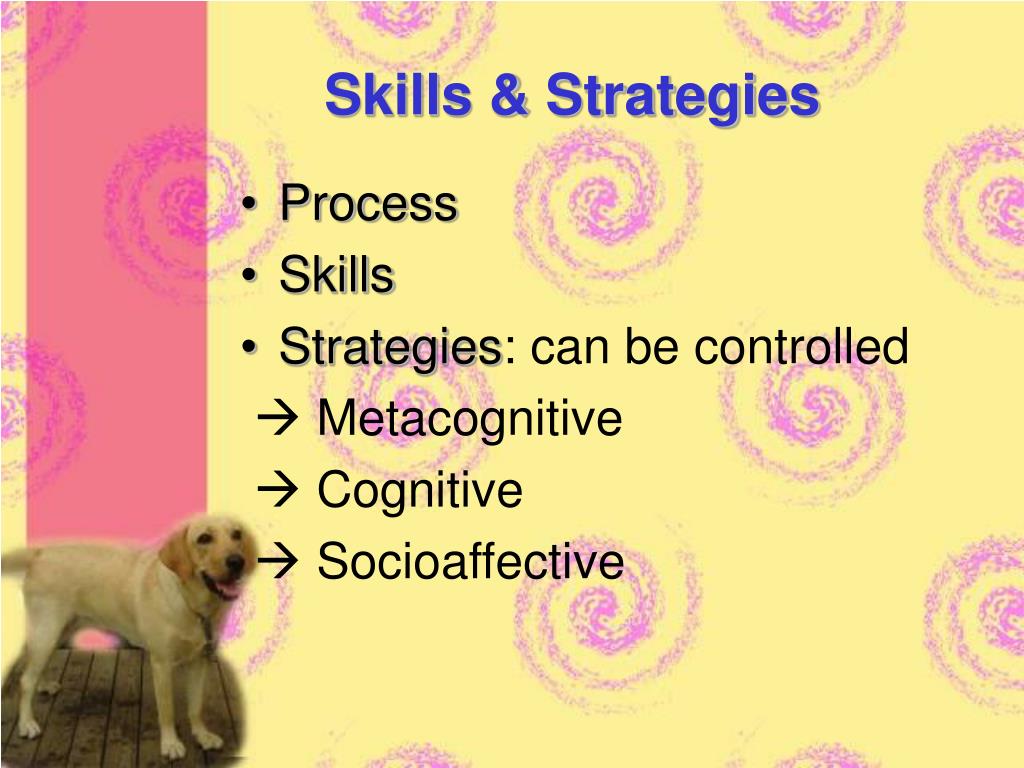 Skills & Strategies

• Process
• Skills
• Strategies: can be controlled
→ Metacognitive
→ Cognitive
→ Socioaffective